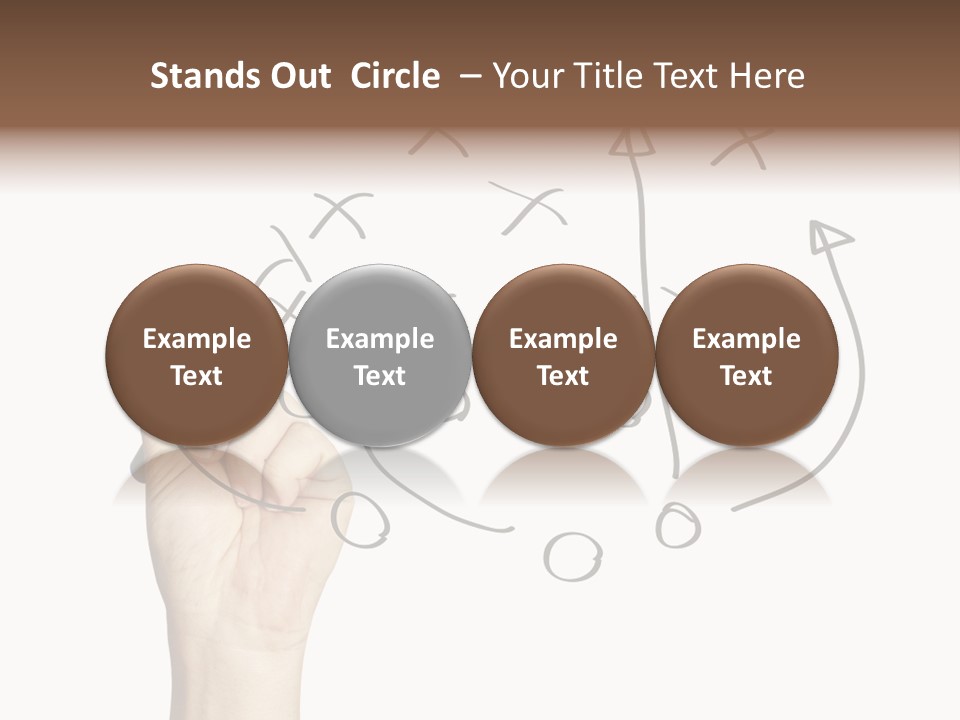 Stands Out Circle – Your Title Text Here

Example Text

Example Text

Example Text

Example Text